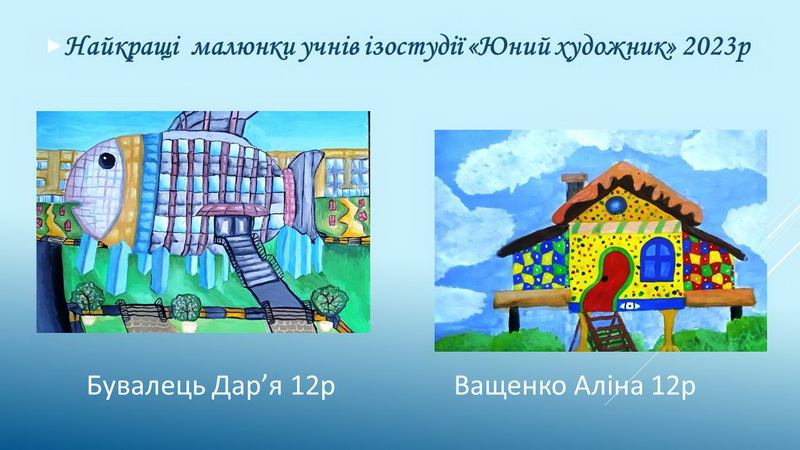 Найкращі малюнки учнів ізостудії «Юний художник» 2023р

Бувалець Дар’я 12р

Ващенко Аліна 12р